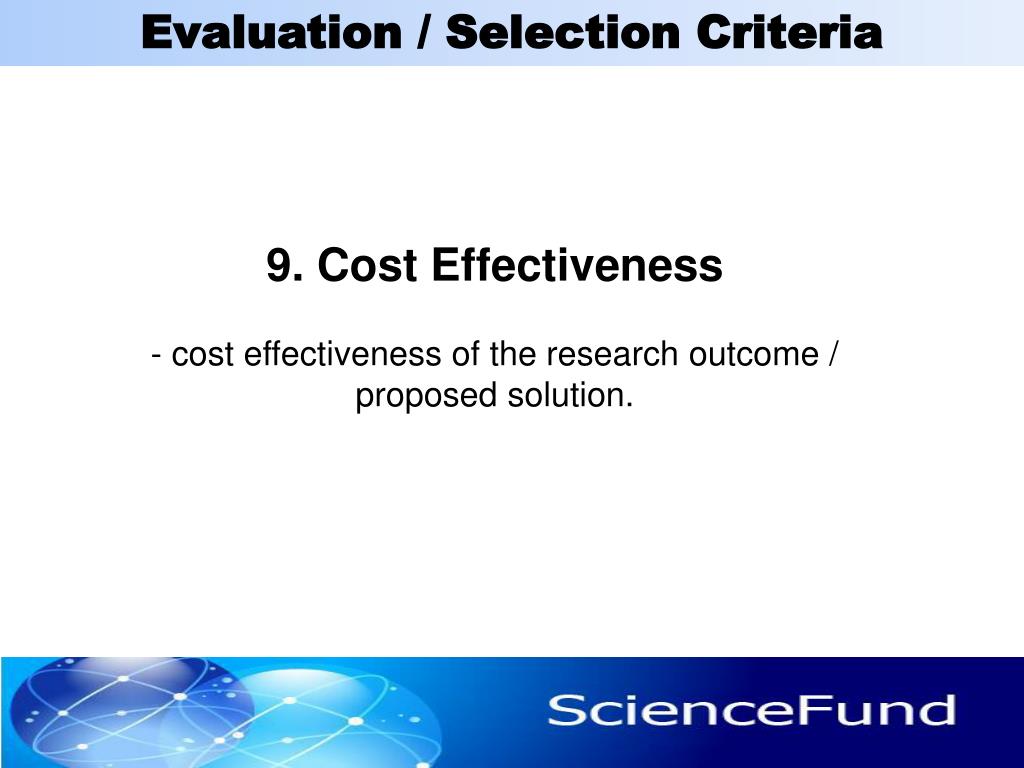 Evaluation / Selection Criteria

9. Cost Effectiveness

- cost effectiveness of the research outcome / proposed solution.

ScienceFund